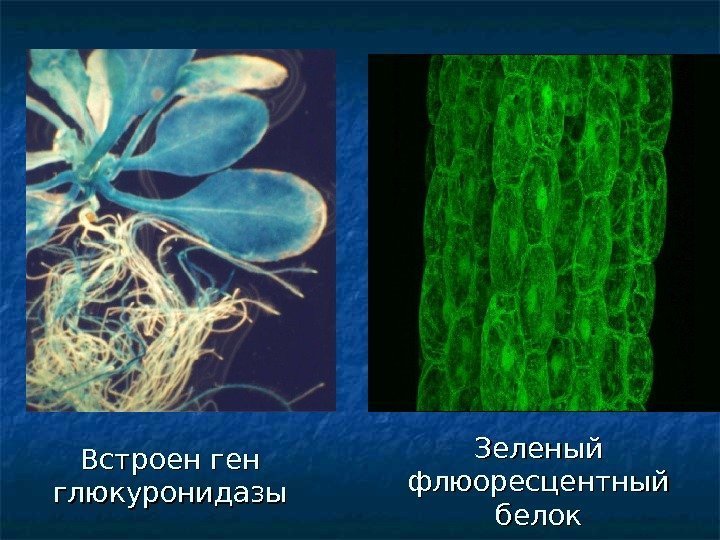 Встроен ген глюкуронидазы

Зеленый флюоресцентный белок